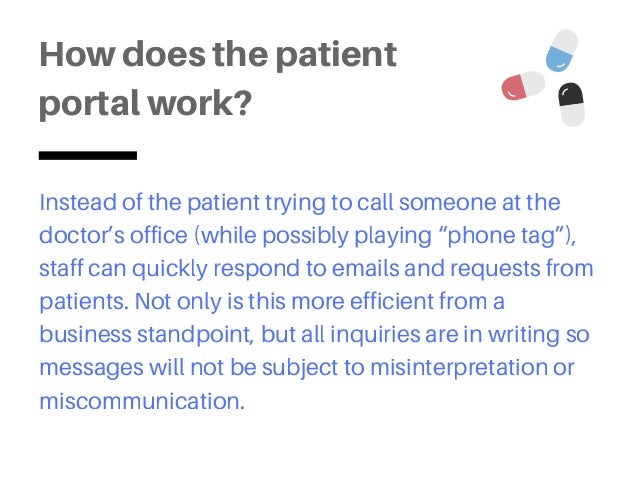 How does the patient portal work?

Instead of the patient trying to call someone at the doctor's office (while possibly playing "phone tag"), staff can quickly respond to emails and requests from patients. Not only is this more efficient from a business standpoint, but all inquiries are in writing so messages will not be subject to misinterpretation or miscommunication.